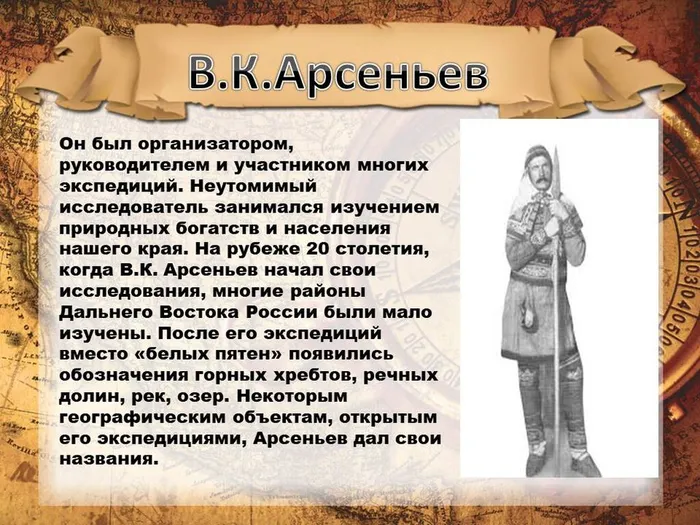 В.К.Арсеньев

Он был организатором, руководителем и участником многих экспедиций. Неутомимый исследователь занимался изучением природных богатств и населения нашего края. На рубеже 20 столетия, когда В.К. Арсеньев начал свои исследования, многие районы Дальнего Востока России были мало изучены. После его экспедиций вместо «белых пятен» появились обозначения горных хребтов, речных долин, рек, озер. Некоторым географическим объектам, открытым его экспедициями, Арсеньев дал свои названия.